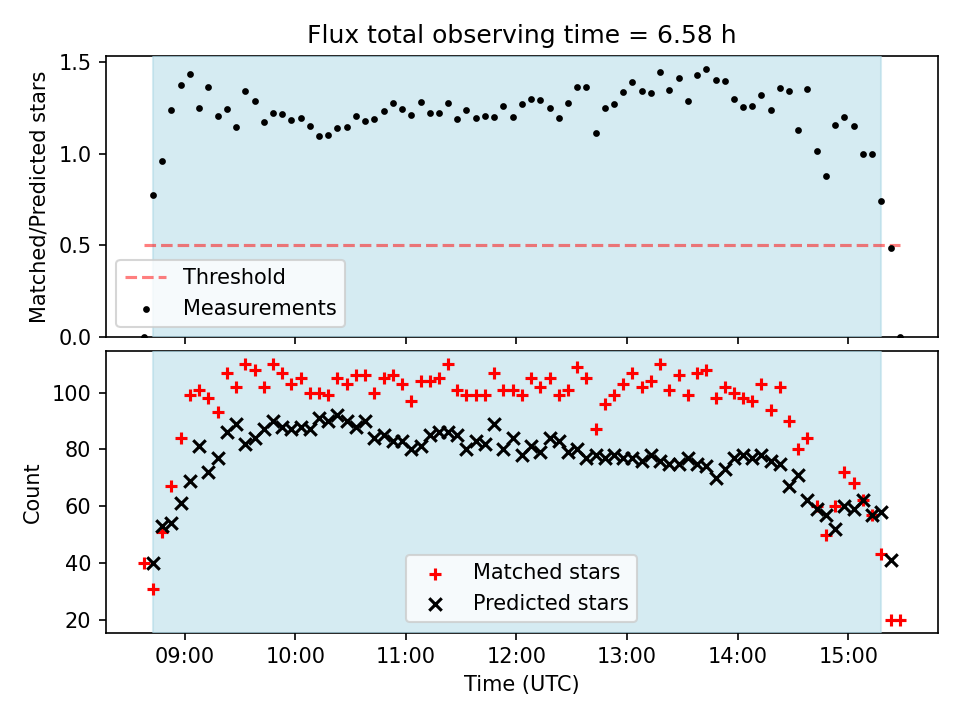 Flux total observing time = 6.58 h

Matched/Predicted stars

1.5
1.0
0.5
0.0

Threshold
Measurements

Count

100
80
60
40
20

Matched stars
Predicted stars

09:00
10:00
11:00
12:00
13:00
14:00
15:00

Time (UTC)